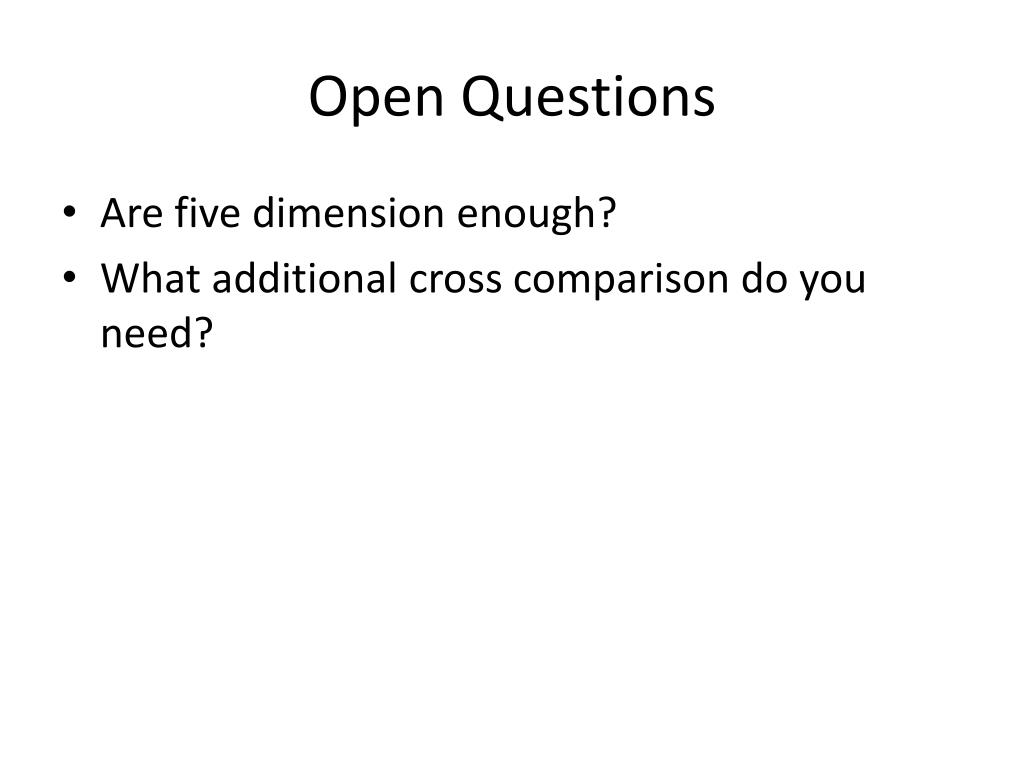 Open Questions

• Are five dimension enough?
• What additional cross comparison do you need?